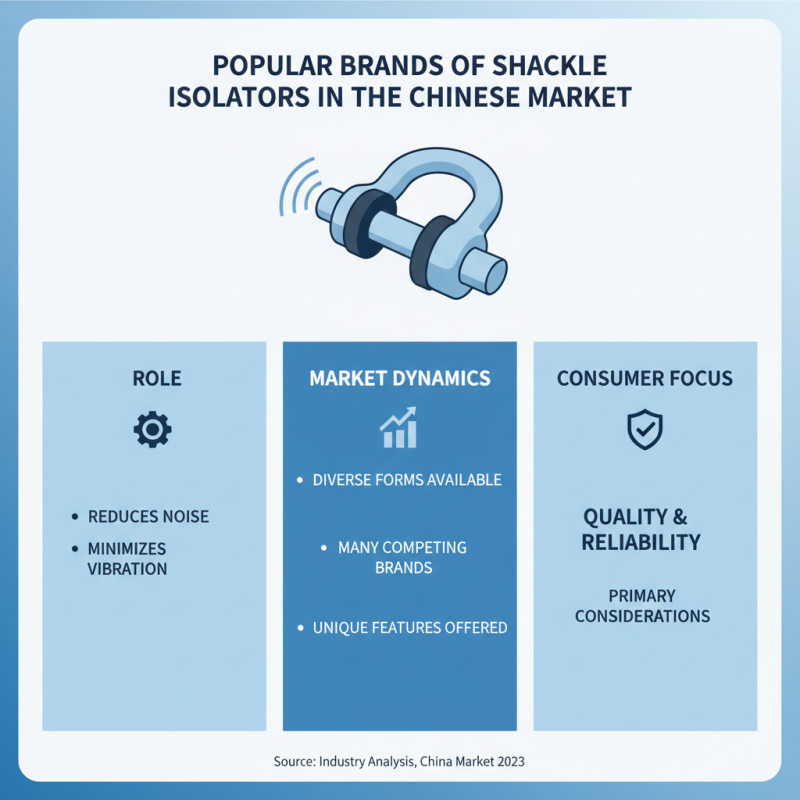 POPULAR BRANDS OF SHACKLE ISOLATORS IN THE CHINESE MARKET

ROLE

• REDUCES NOISE
• MINIMIZES VIBRATION

MARKET DYNAMICS

• DIVERSE FORMS AVAILABLE
• MANY COMPETING BRANDS
• UNIQUE FEATURES OFFERED

CONSUMER FOCUS

QUALITY & RELIABILITY

PRIMARY CONSIDERATIONS

Source: Industry Analysis, China Market 2023